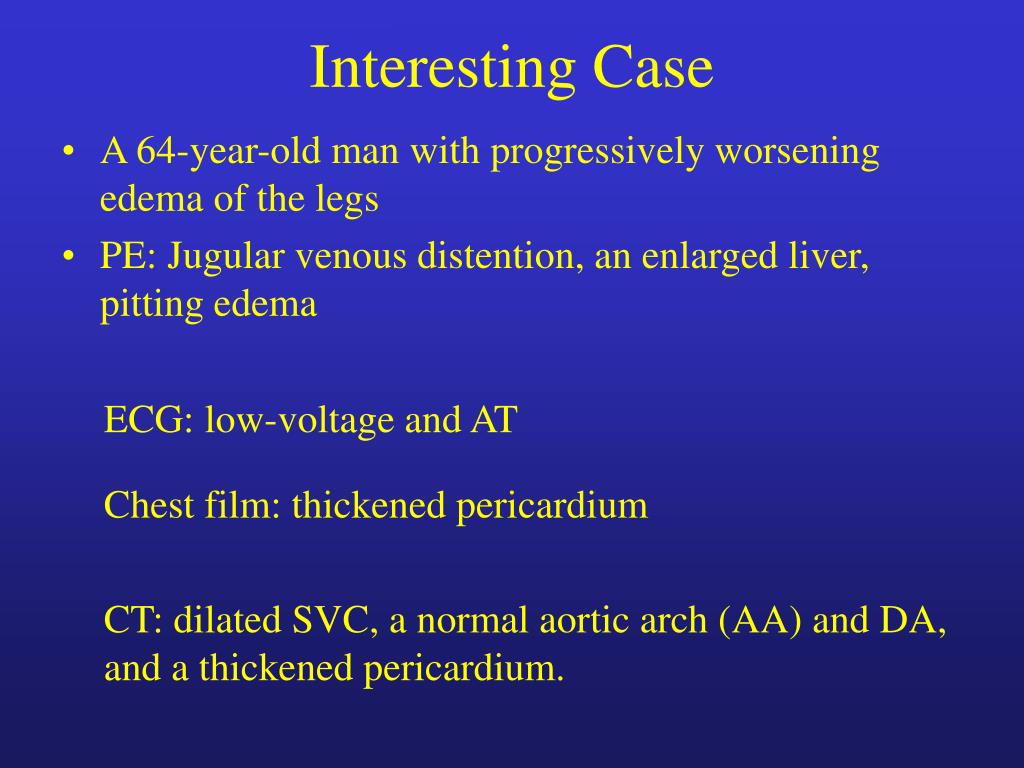 Interesting Case

• A 64-year-old man with progressively worsening edema of the legs
• PE: Jugular venous distention, an enlarged liver, pitting edema

ECG: low-voltage and AT

Chest film: thickened pericardium

CT: dilated SVC, a normal aortic arch (AA) and DA, and a thickened pericardium.